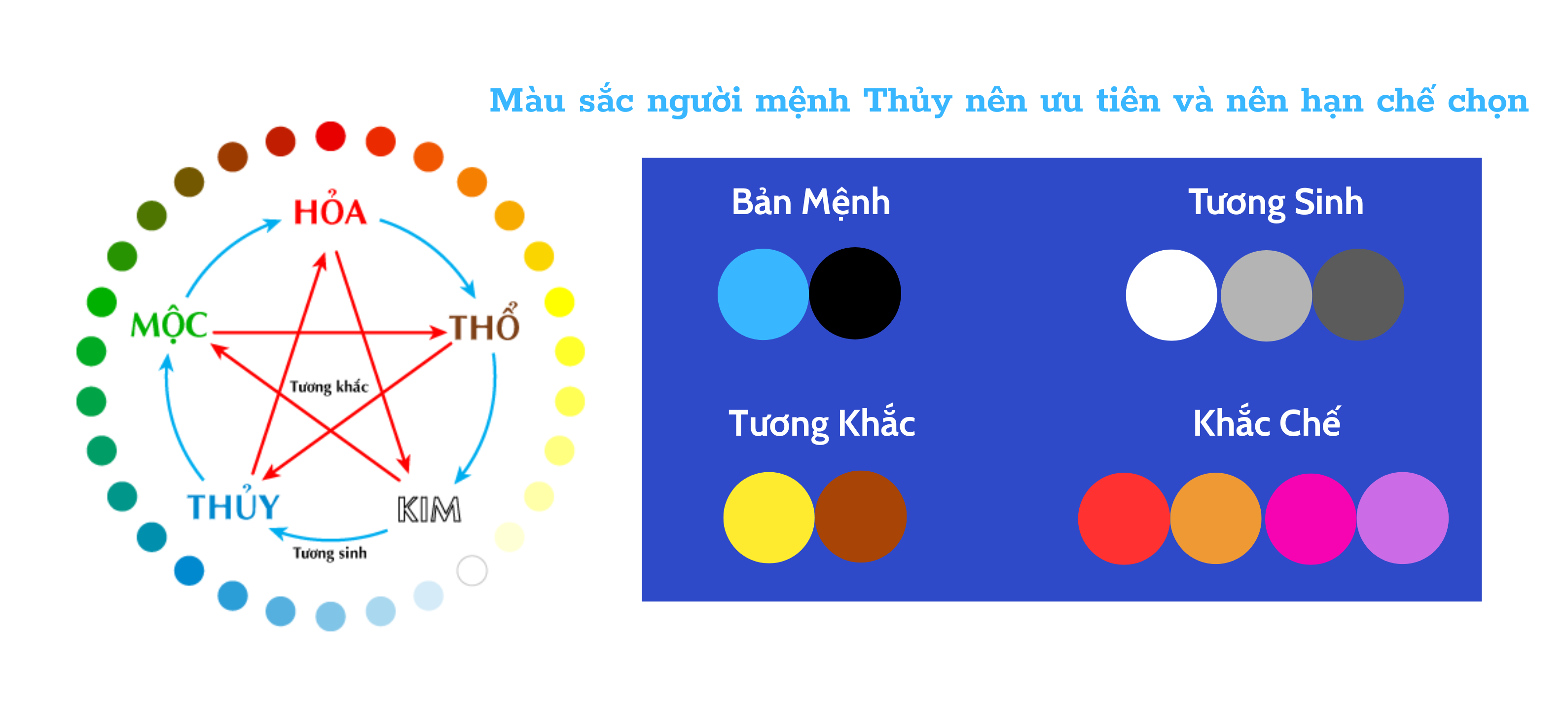 Màu sắc người mệnh Thủy nên ưu tiên và nên hạn chế chọn

HỎA
MỘC
THỔ
Tương khắc
THỦY
KIM
Tương sinh

Bản Mệnh

Tương Sinh

Tương Khắc

Khắc Chế